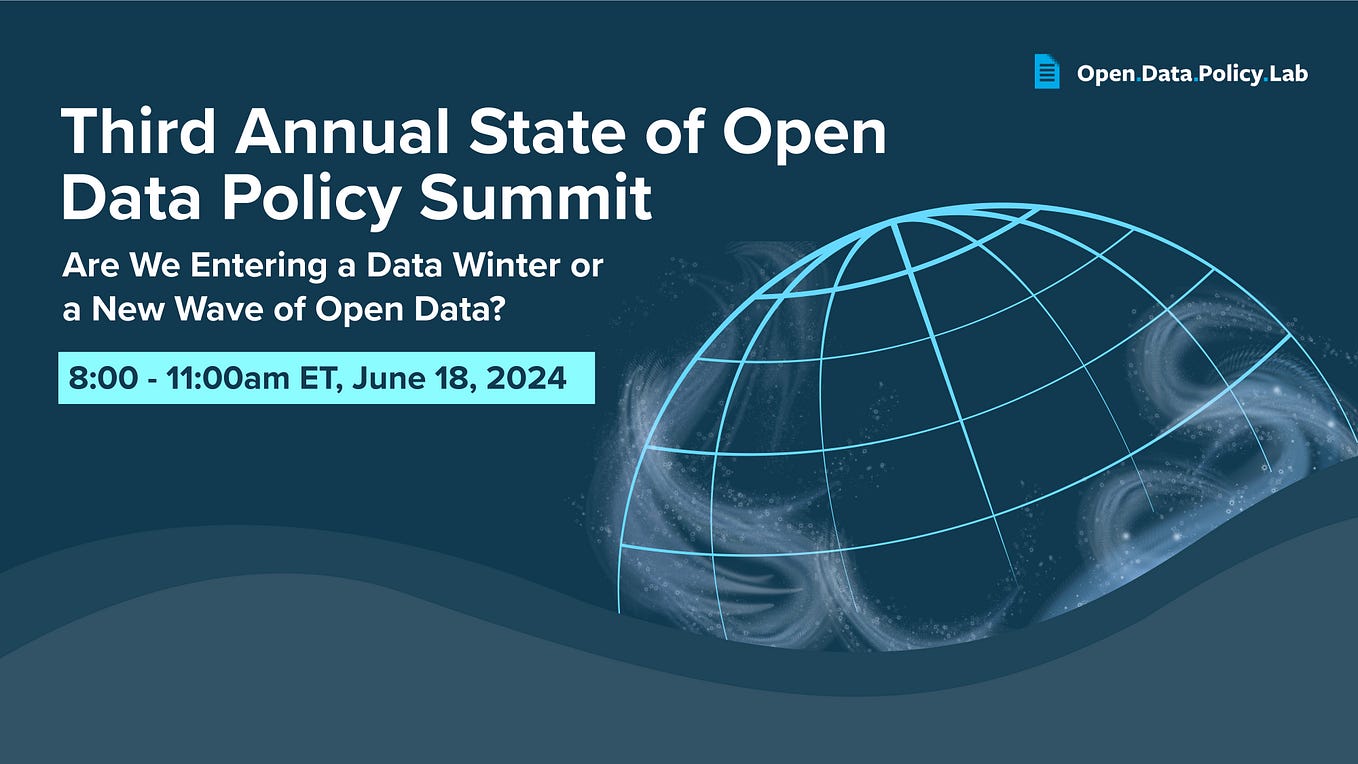 Open.Data.Policy.Lab

Third Annual State of Open Data Policy Summit

Are We Entering a Data Winter or a New Wave of Open Data?

8:00 - 11:00am ET, June 18, 2024